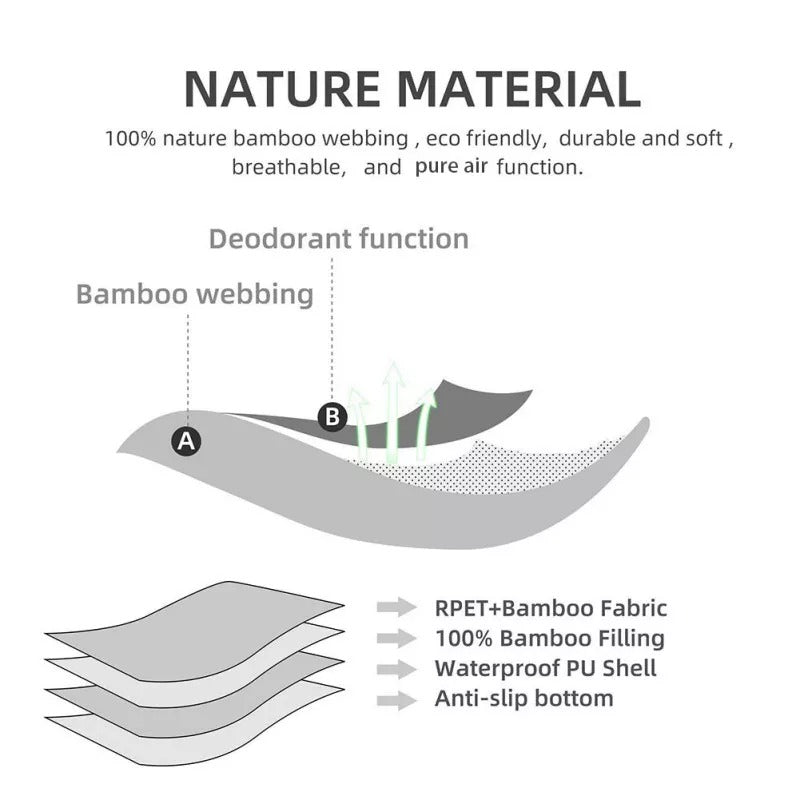 NATURE MATERIAL

100% nature bamboo webbing , eco friendly, durable and soft , breathable, and pure air function.

Deodorant function

Bamboo webbing

B

A

RPET+Bamboo Fabric
100% Bamboo Filling
Waterproof PU Shell
Anti-slip bottom